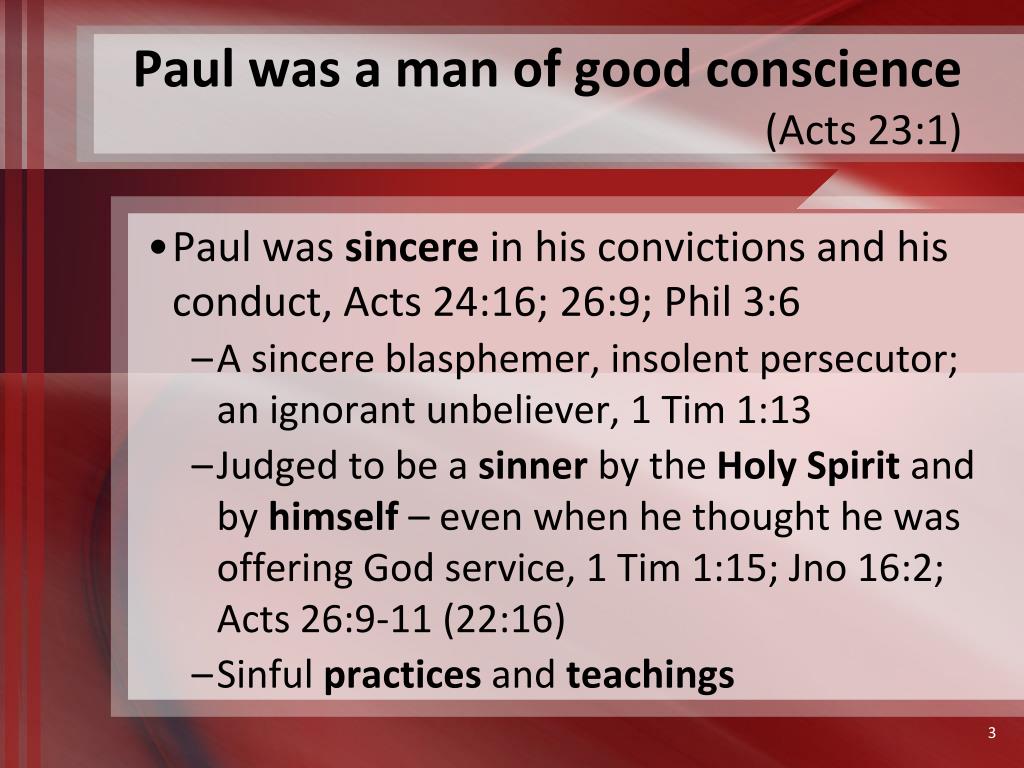 Paul was a man of good conscience
(Acts 23:1)

• Paul was sincere in his convictions and his conduct, Acts 24:16; 26:9; Phil 3:6
– A sincere blasphemer, insolent persecutor; an ignorant unbeliever, 1 Tim 1:13
– Judged to be a sinner by the Holy Spirit and by himself – even when he thought he was offering God service, 1 Tim 1:15; Jno 16:2; Acts 26:9-11 (22:16)
– Sinful practices and teachings

3